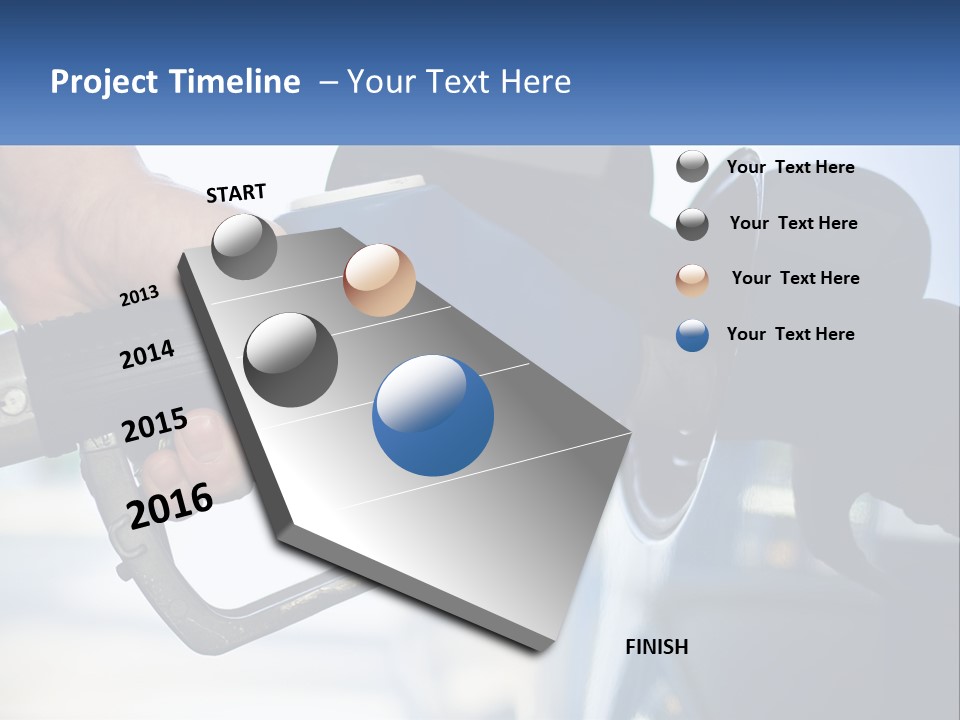 Project Timeline – Your Text Here

START

2013

2014

2015

2016

Your Text Here

Your Text Here

Your Text Here

Your Text Here

FINISH